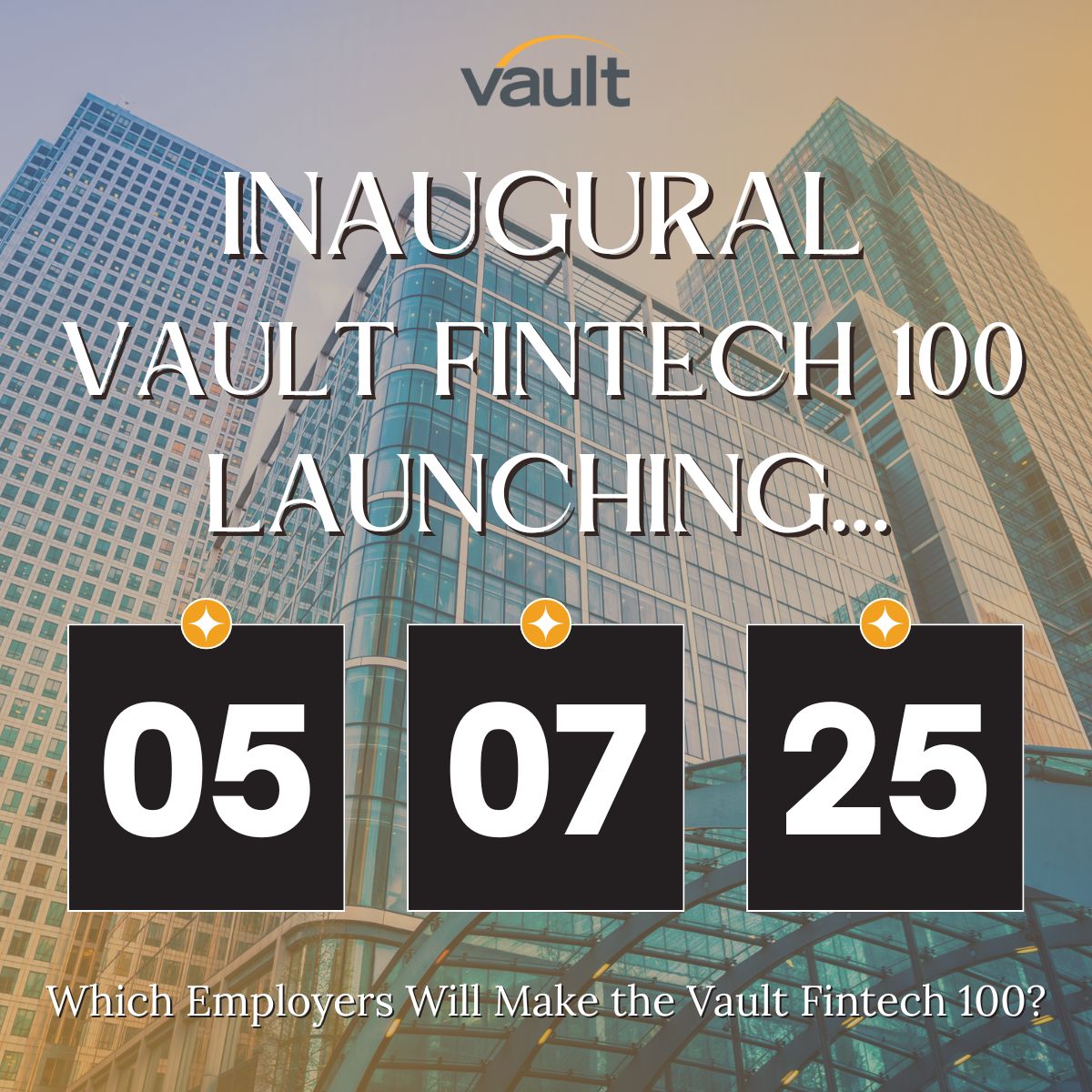 vault

INAUGURAL VAULT FINTECH 100 LAUNCHING...

05 07 25

Which Employers Will Make the Vault Fintech 100?